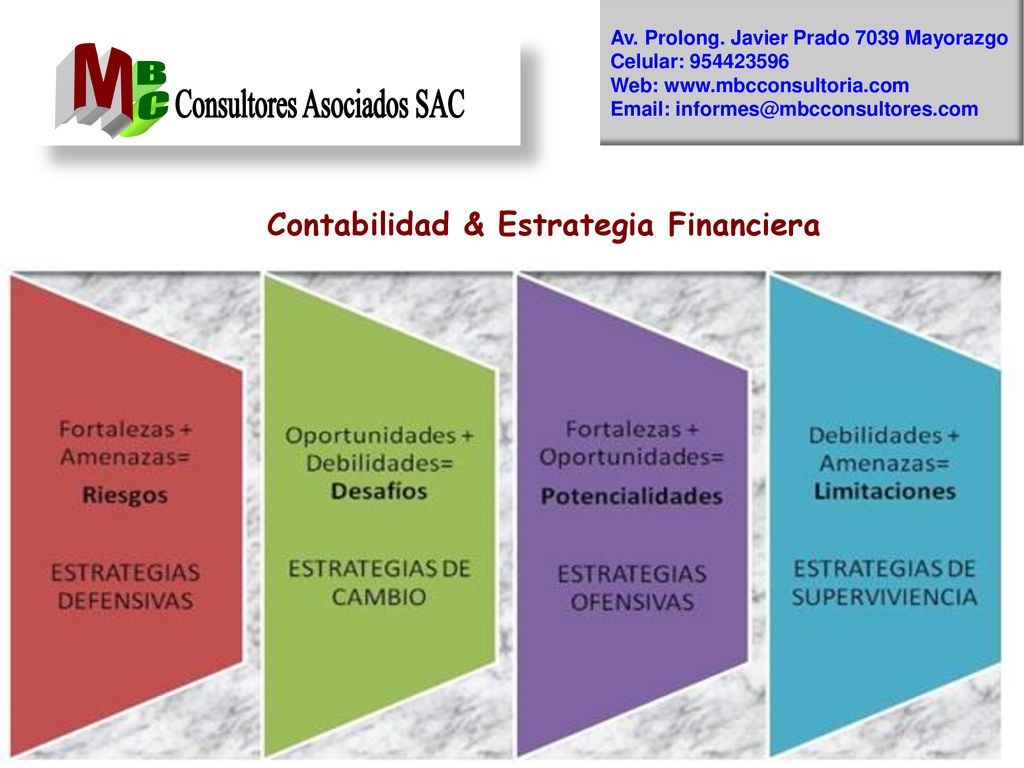 MBC Consultores Asociados SAC

Av. Prolong. Javier Prado 7039 Mayorazgo
Celular: 954423596
Web: www.mbcconsultoria.com
Email: informes@mbcconsultores.com

Contabilidad & Estrategia Financiera

Fortalezas + Amenazas=
Riesgos

ESTRATEGIAS DEFENSIVAS

Oportunidades + Debilidades=
Desafíos

ESTRATEGIAS DE CAMBIO

Fortalezas + Oportunidades=
Potencialidades

ESTRATEGIAS OFENSIVAS

Debilidades + Amenazas=
Limitaciones

ESTRATEGIAS DE SUPERVIVIENCIA